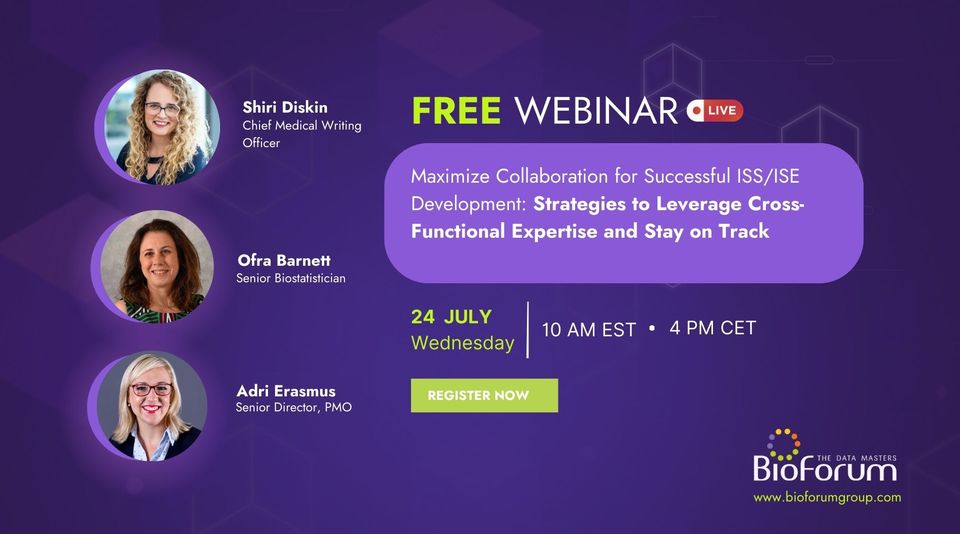 Shiri Diskin
Chief Medical Writing Officer

Ofra Barnett
Senior Biostatistician

Adri Erasmus
Senior Director, PMO

FREE WEBINAR LIVE

Maximize Collaboration for Successful ISS/ISE Development: Strategies to Leverage Cross-Functional Expertise and Stay on Track

24 JULY
Wednesday

10 AM EST • 4 PM CET

REGISTER NOW

THE DATA MASTERS
BioForum
www.bioforumgroup.com